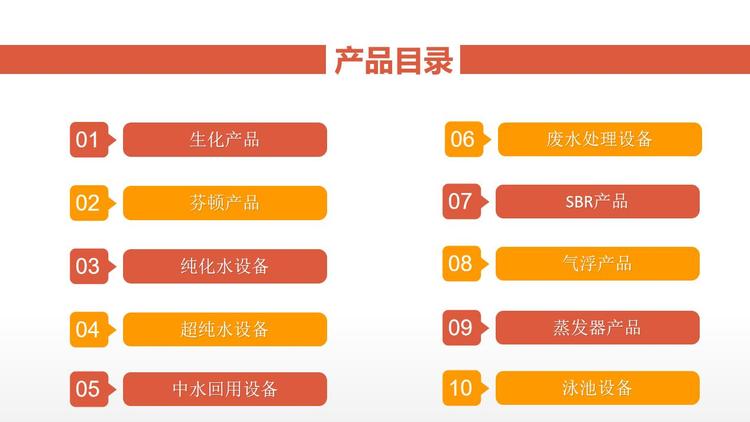 产品目录

01 生化产品

02 芬顿产品

03 纯化水设备

04 超纯水设备

05 中水回用设备

06 废水处理设备

07 SBR产品

08 气浮产品

09 蒸发器产品

10 泳池设备